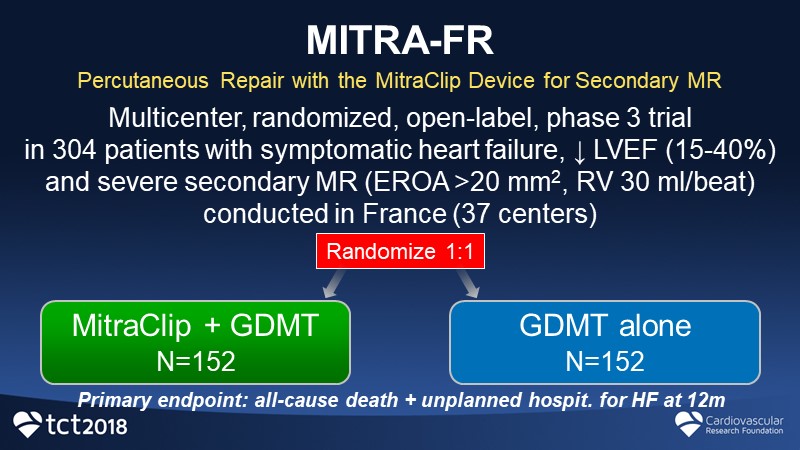 MITRA-FR

Percutaneous Repair with the MitraClip Device for Secondary MR

Multicenter, randomized, open-label, phase 3 trial in 304 patients with symptomatic heart failure, ↓ LVEF (15-40%) and severe secondary MR (EROA >20 mm², RV 30 ml/beat) conducted in France (37 centers)

Randomize 1:1

MitraClip + GDMT
N=152

GDMT alone
N=152

Primary endpoint: all-cause death + unplanned hospit. for HF at 12m

tct2018

Cardiovascular Research Foundation